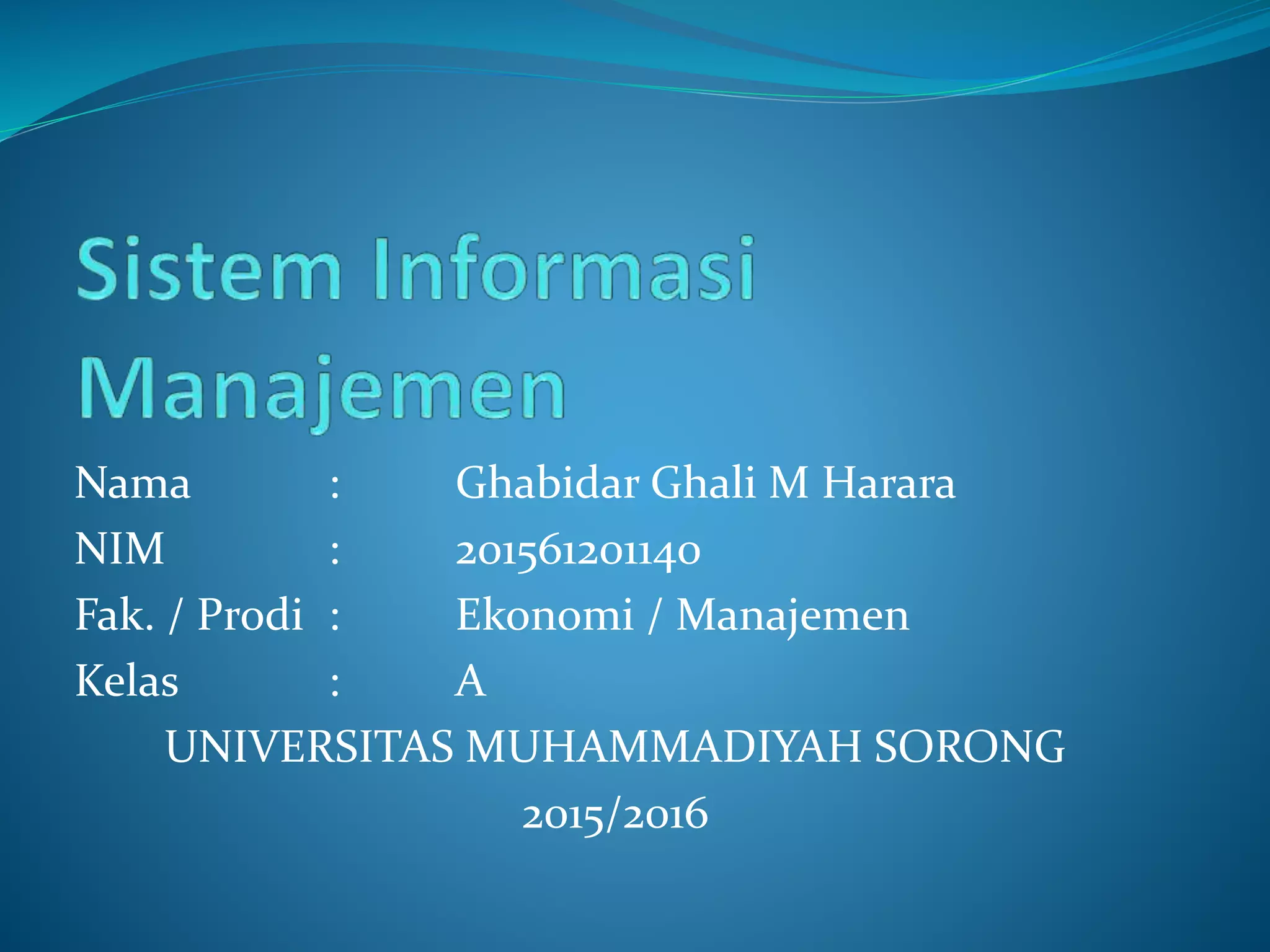 Sistem Informasi Manajemen

Nama : Ghabidar Ghali M Harara
NIM : 201561201140
Fak. / Prodi : Ekonomi / Manajemen
Kelas : A

UNIVERSITAS MUHAMMADIYAH SORONG
2015/2016